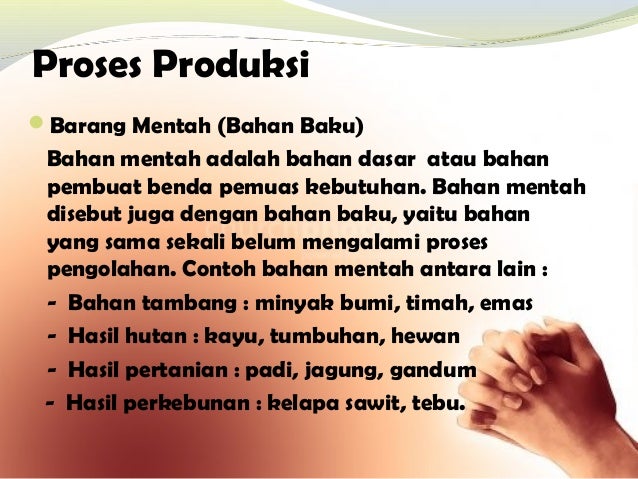 Proses Produksi

Barang Mentah (Bahan Baku)

Bahan mentah adalah bahan dasar atau bahan pembuat benda pemuas kebutuhan. Bahan mentah disebut juga dengan bahan baku, yaitu bahan yang sama sekali belum mengalami proses pengolahan. Contoh bahan mentah antara lain :

- Bahan tambang : minyak bumi, timah, emas
- Hasil hutan : kayu, tumbuhan, hewan
- Hasil pertanian : padi, jagung, gandum
- Hasil perkebunan : kelapa sawit, tebu.